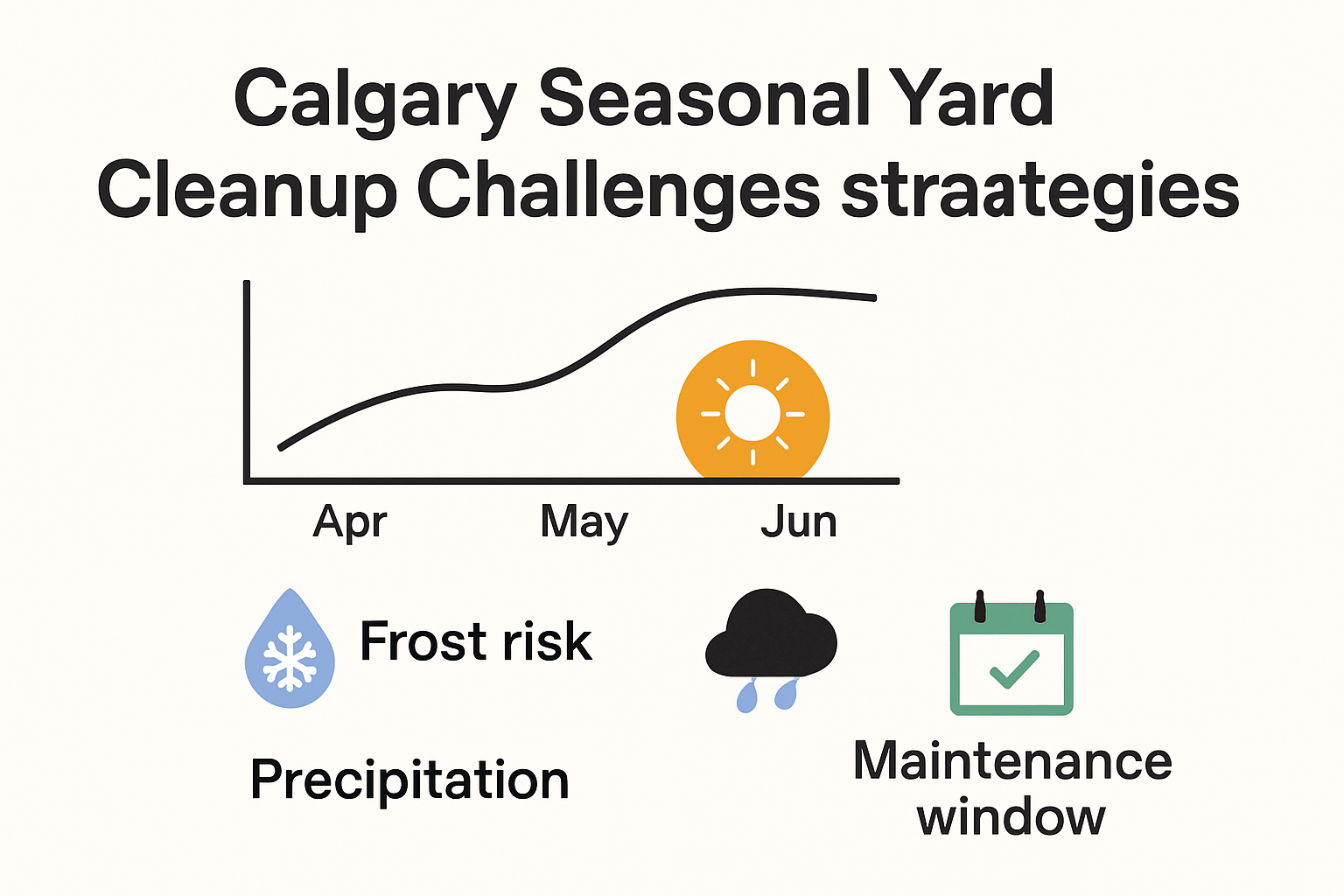 Calgary Seasonal Yard Cleanup Challenges straategies

Apr
May
Jun

Frost risk

Precipitation

Maintenance window